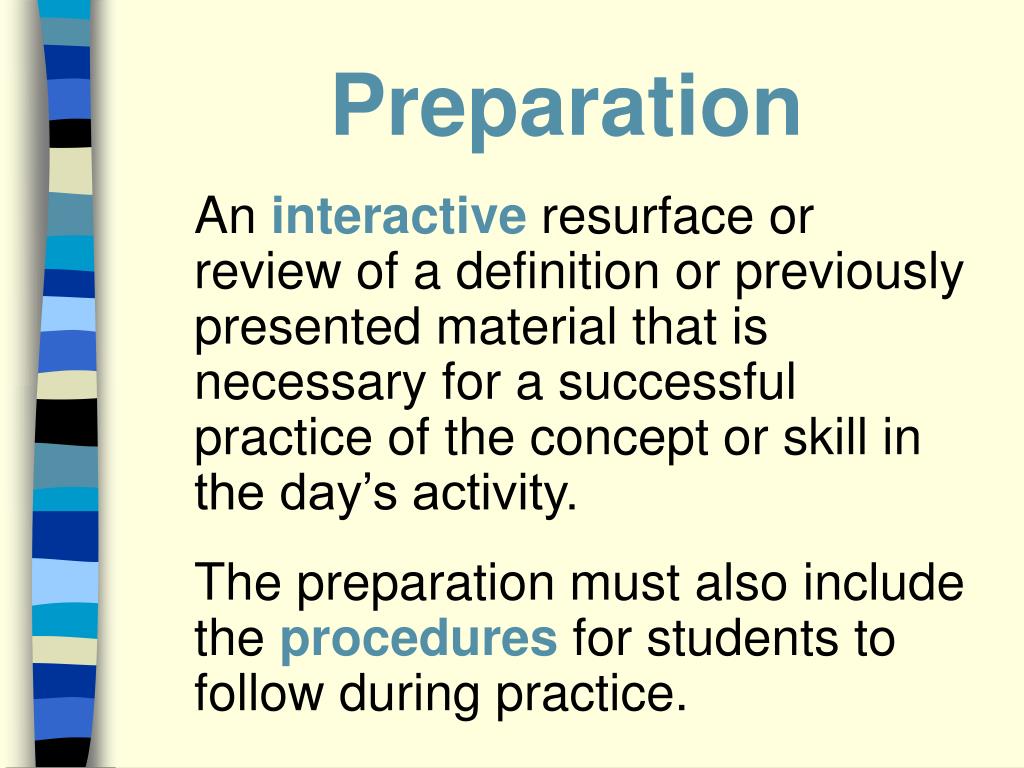 Preparation

An interactive resurface or review of a definition or previously presented material that is necessary for a successful practice of the concept or skill in the day’s activity.

The preparation must also include the procedures for students to follow during practice.